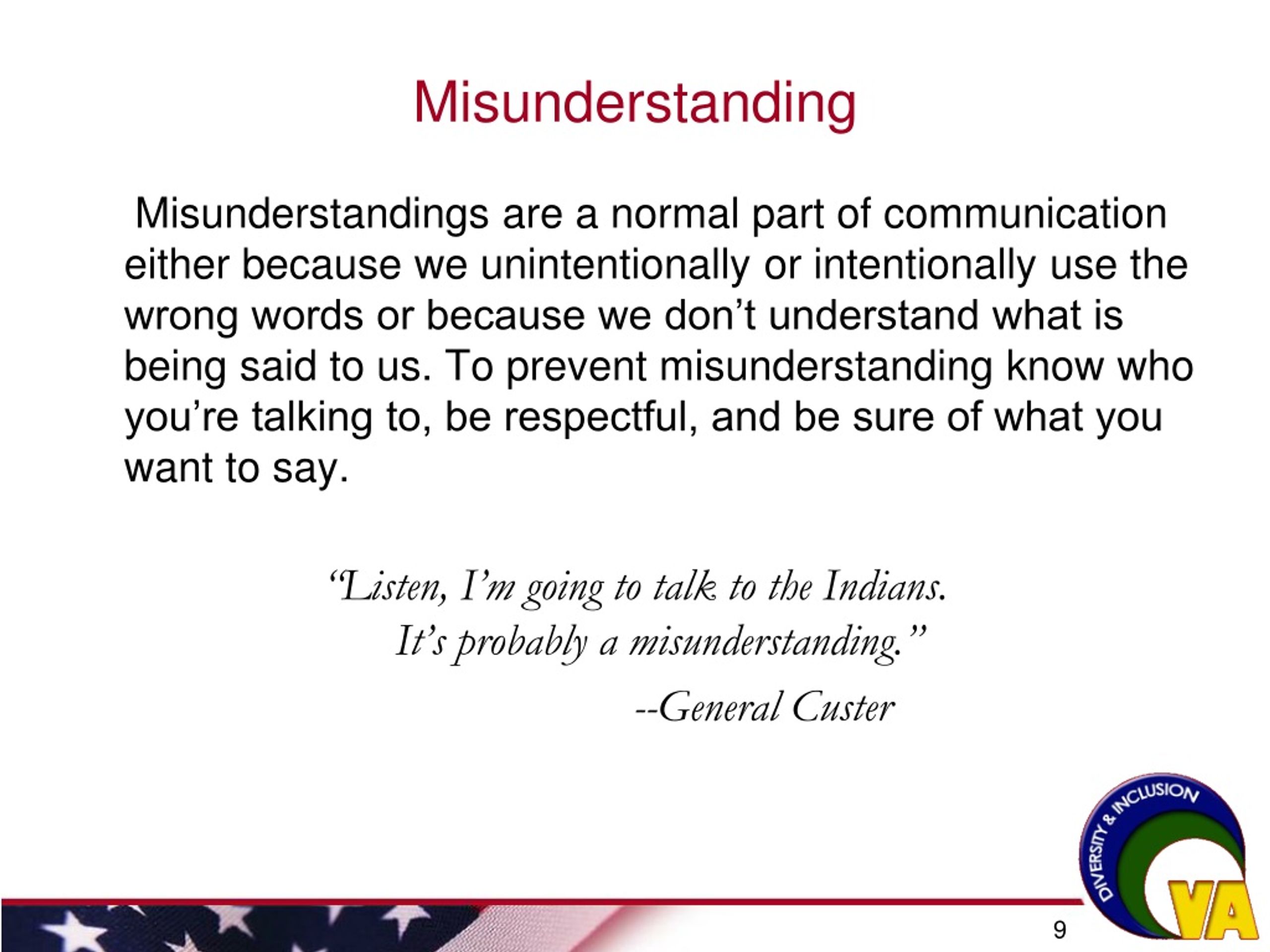 Misunderstanding

Misunderstandings are a normal part of communication either because we unintentionally or intentionally use the wrong words or because we don’t understand what is being said to us. To prevent misunderstanding know who you’re talking to, be respectful, and be sure of what you want to say.

“Listen, I’m going to talk to the Indians. It’s probably a misunderstanding.”

--General Custer

DIVERSITY & INCLUSION

VA

9